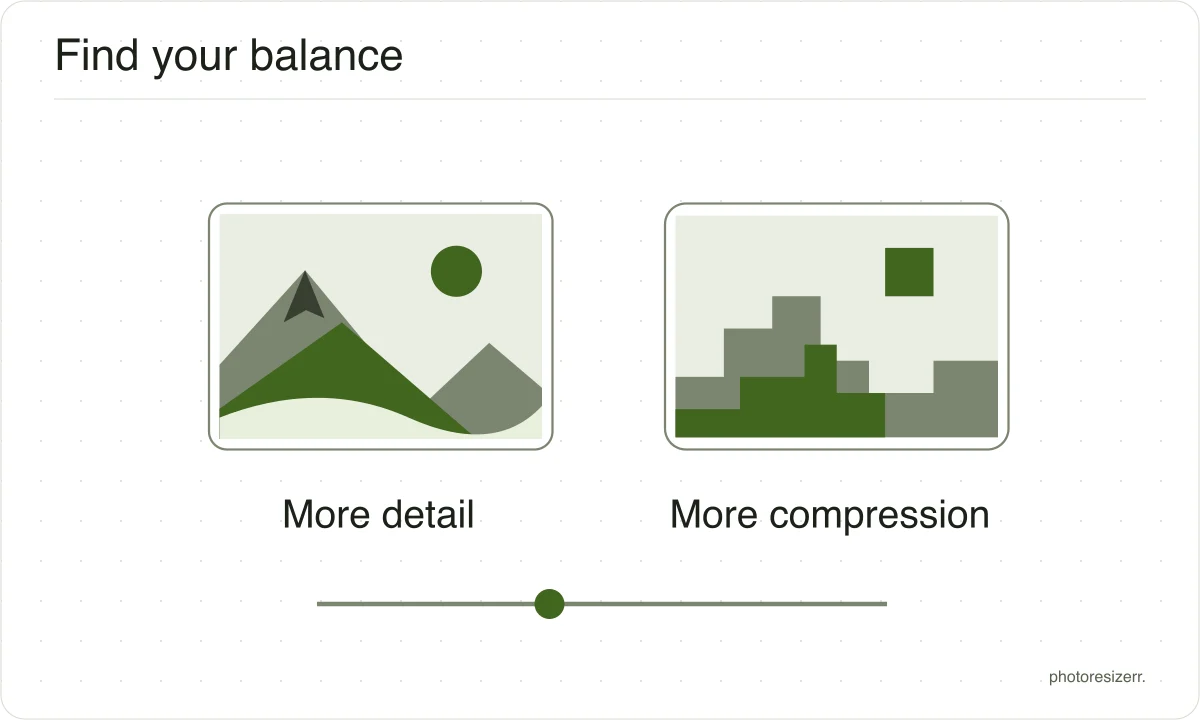 Find your balance

More detail

More compression

photoresizerr.